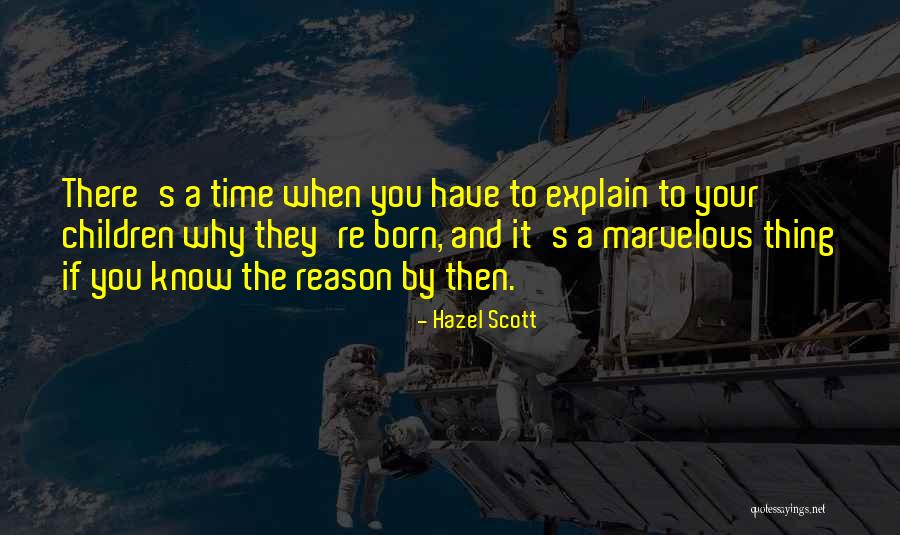 There's a time when you have to explain to your children why they're born, and it's a marvelous thing if you know the reason by then.

- Hazel Scott

quotessayings.net